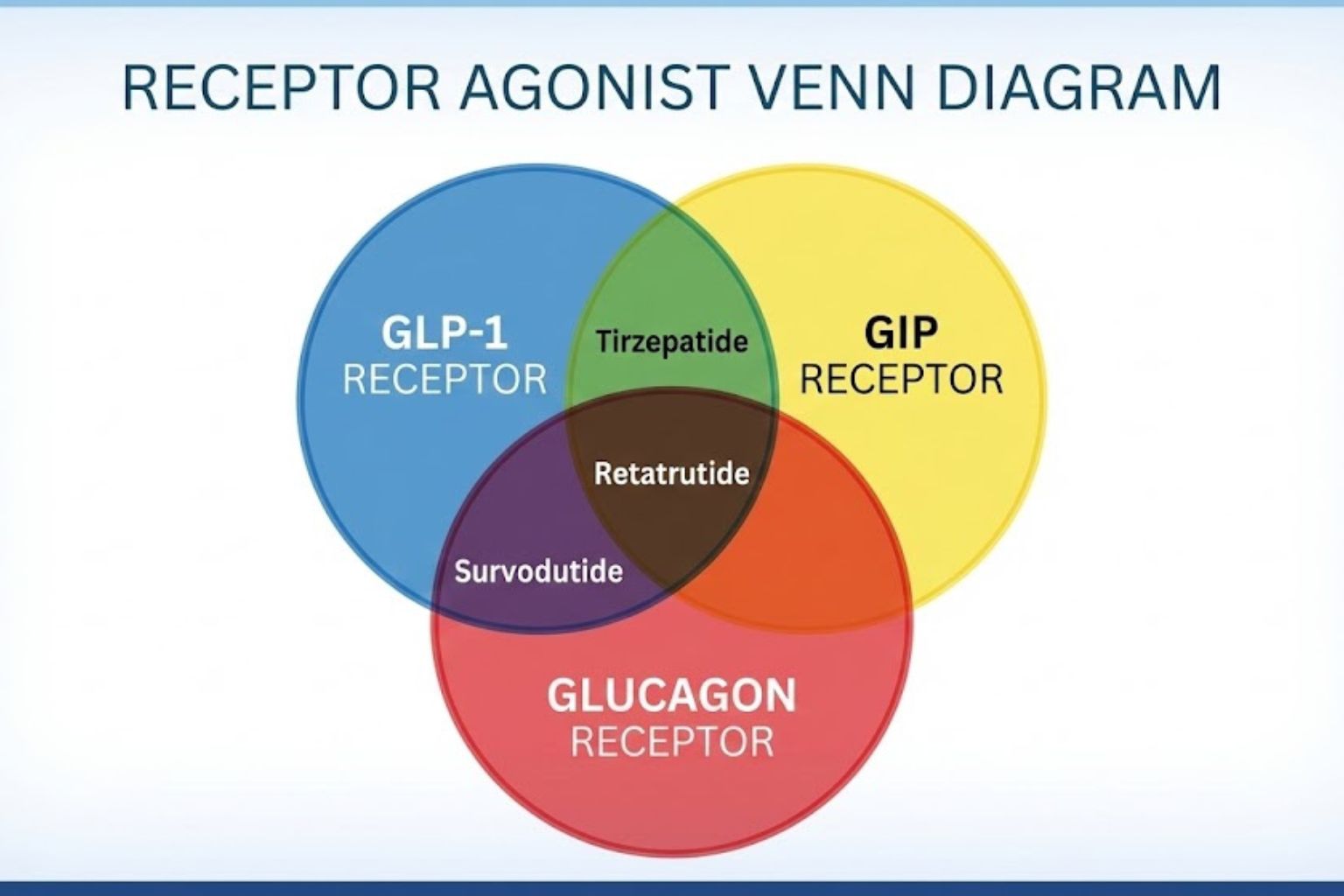 RECEPTOR AGONIST VENN DIAGRAM

GLP-1
RECEPTOR

Tirzepatide

GIP
RECEPTOR

Retatrutide

Survodutide

GLUCAGON
RECEPTOR